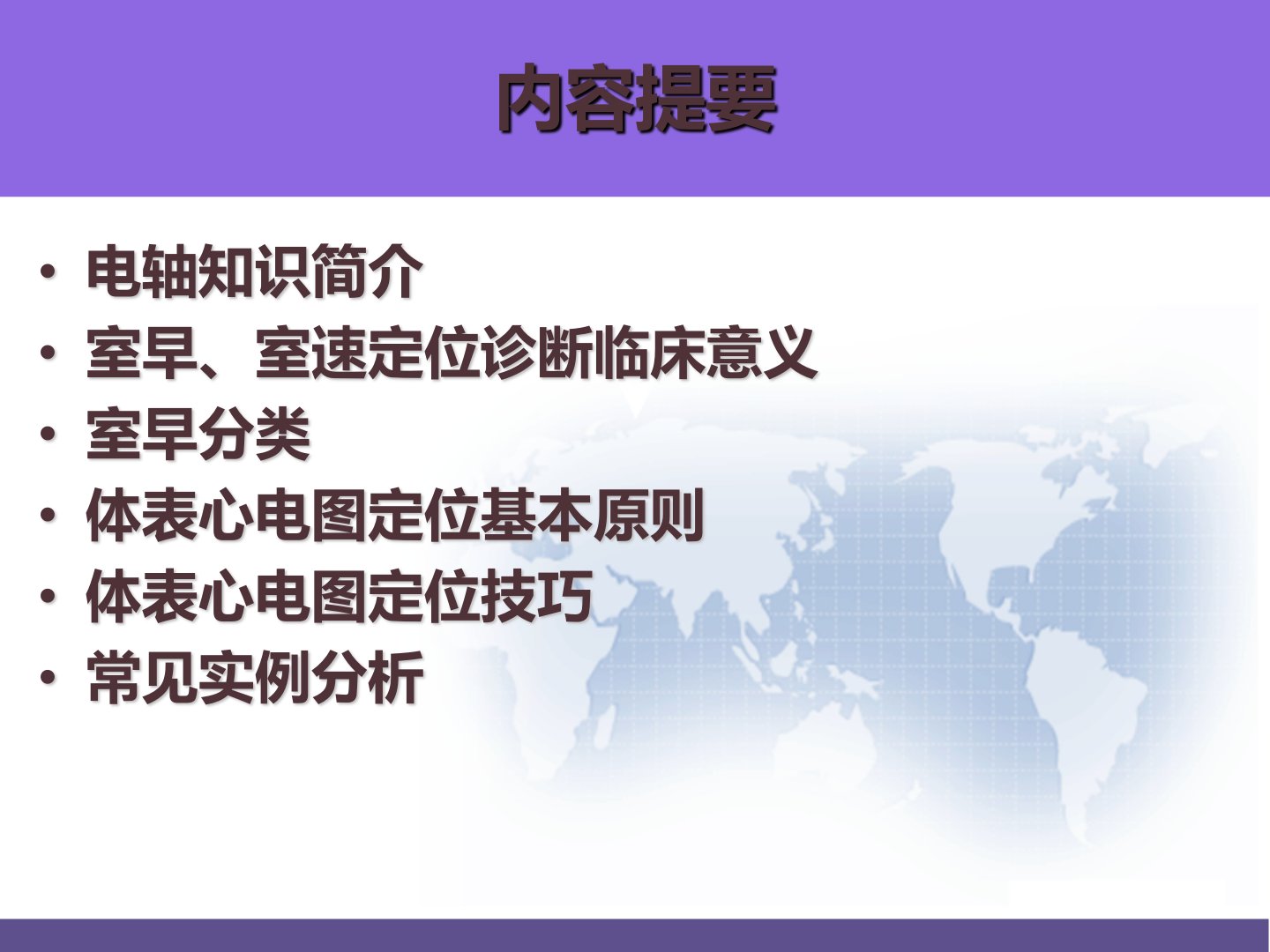 内容提要

• 电轴知识简介
• 室早、室速定位诊断临床意义
• 室早分类
• 体表心电图定位基本原则
• 体表心电图定位技巧
• 常见实例分析